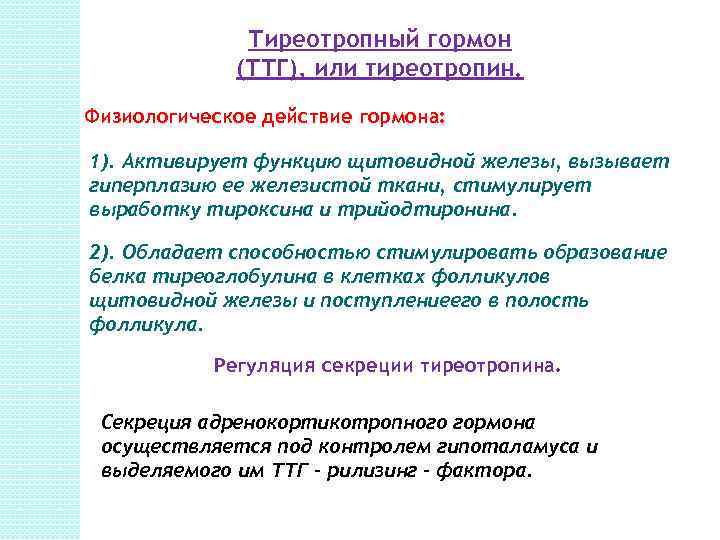 Тиреотропный гормон
(ТТГ), или тиреотропин.

Физиологическое действие гормона:

1). Активирует функцию щитовидной железы, вызывает гиперплазию ее железистой ткани, стимулирует выработку тироксина и трийодтиронина.

2). Обладает способностью стимулировать образование белка тиреоглобулина в клетках фолликулов щитовидной железы и поступлениеего в полость фолликула.

Регуляция секреции тиреотропина.

Секреция адренокортикотропного гормона осуществляется под контролем гипоталамуса и выделяемого им ТТГ - рилизинг - фактора.